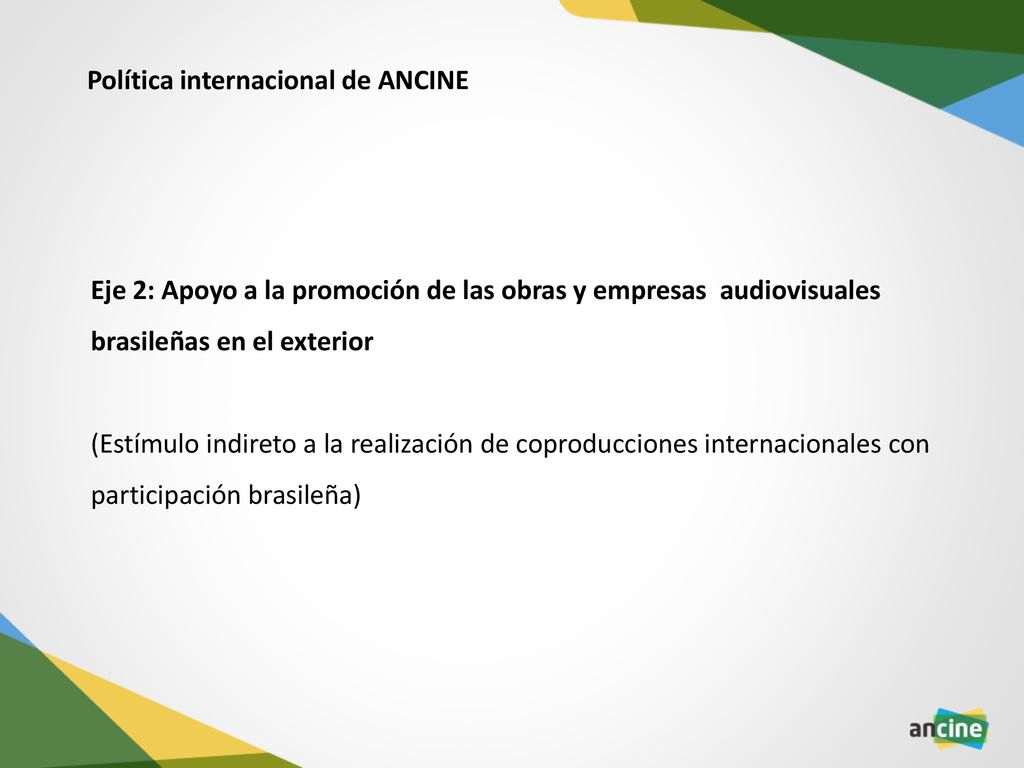 Política internacional de ANCINE

Eje 2: Apoyo a la promoción de las obras y empresas audiovisuales brasileñas en el exterior

(Estímulo indireto a la realización de coproducciones internacionales con participación brasileña)

ancine